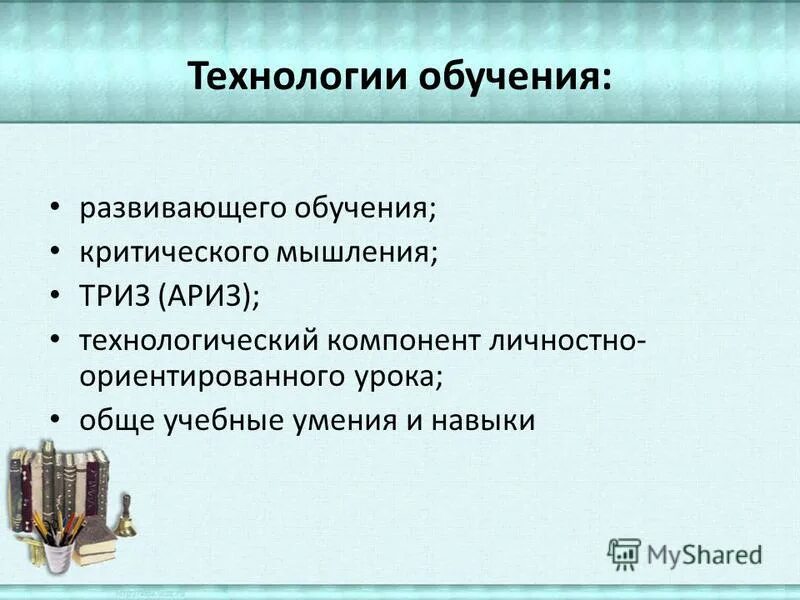 Технологии обучения:

• развивающего обучения;
• критического мышления;
• ТРИЗ (АРИЗ);
• технологический компонент личностно-ориентированного урока;
• обще учебные умения и навыки

MyShared